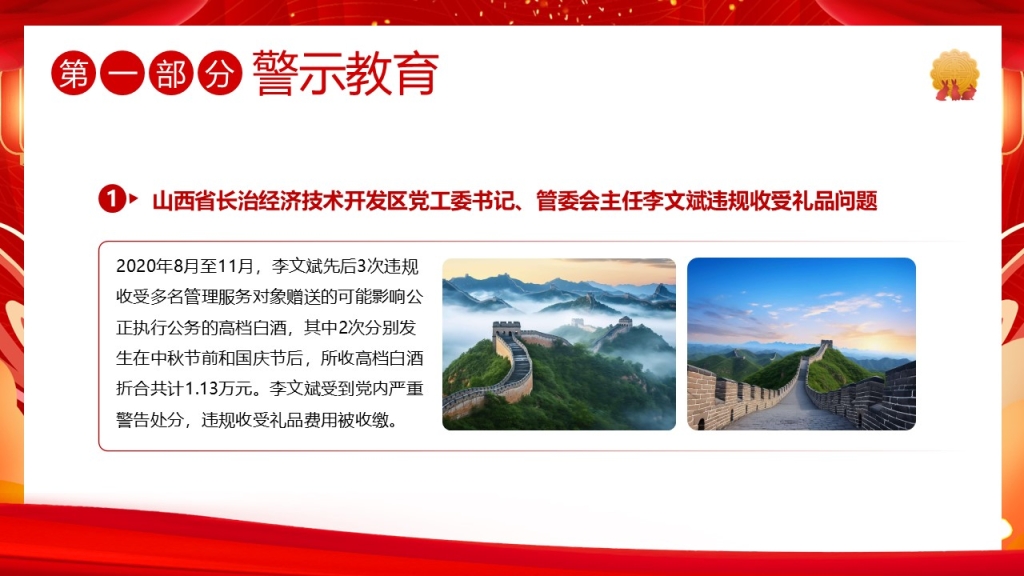 第一部分 警示教育

1 山西省长治经济技术开发区党工委书记、管委会主任李文斌违规收受礼品问题

2020年8月至11月，李文斌先后3次违规收受多名管理服务对象赠送的可能影响公正执行公务的高档白酒，其中2次分别发生在中秋节前和国庆节后，所收高档白酒折合共计1.13万元。李文斌受到党内严重警告处分，违规收受礼品费用被收缴。